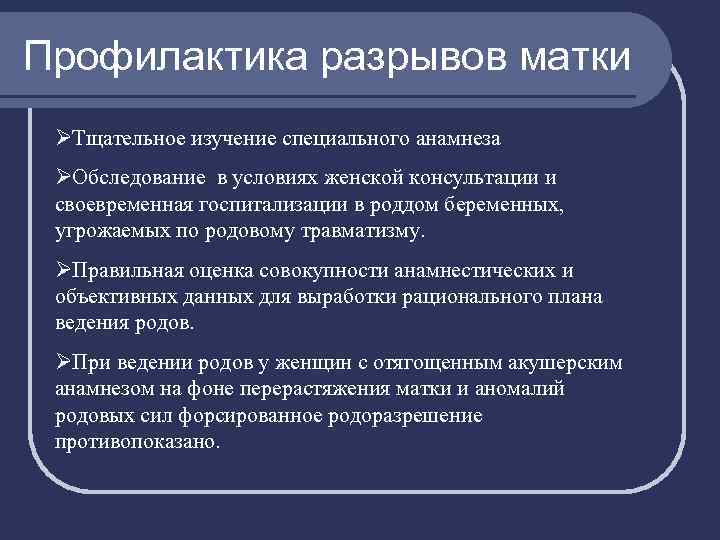 Профилактика разрывов матки

➢Тщательное изучение специального анамнеза

➢Обследование в условиях женской консультации и своевременная госпитализации в роддом беременных, угрожаемых по родовому травматизму.

➢Правильная оценка совокупности анамнестических и объективных данных для выработки рационального плана ведения родов.

➢При ведении родов у женщин с отягощенным акушерским анамнезом на фоне перерастяжения матки и аномалий родовых сил форсированное родоразрешение противопоказано.